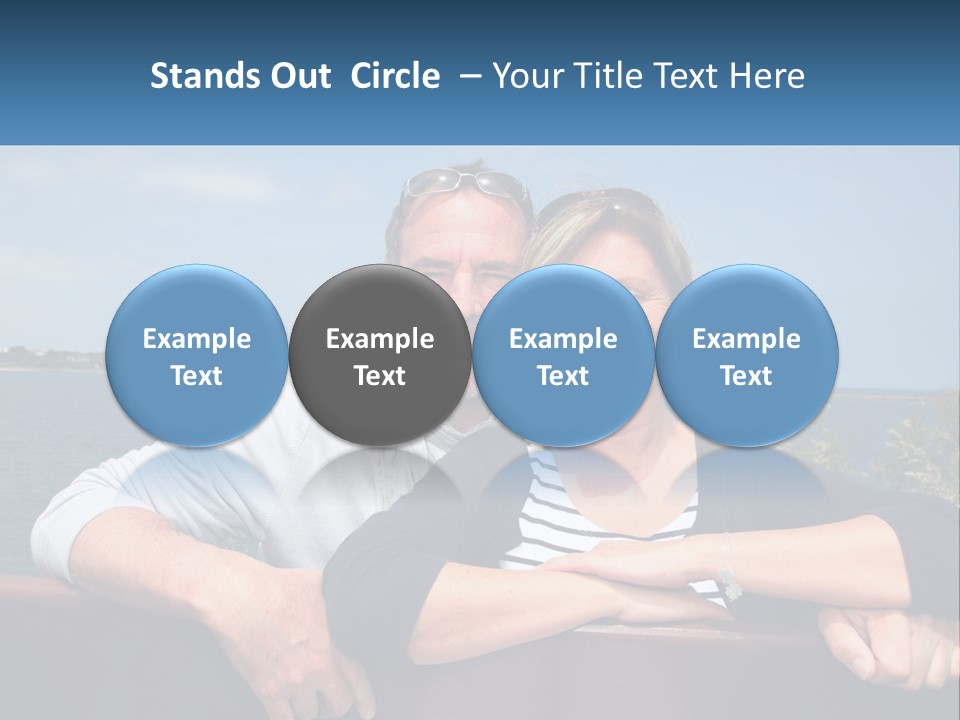 Stands Out Circle – Your Title Text Here

Example Text

Example Text

Example Text

Example Text